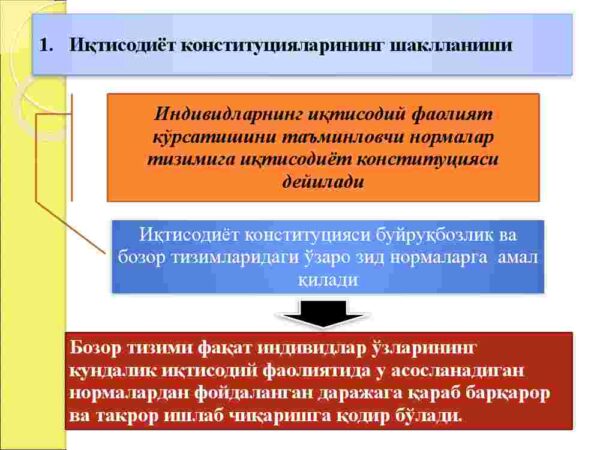 1. Иқтисодиёт конституцияларининг шаклланиши

Индивидларнинг иқтисодий фаолият кўрсатишини таъминловчи нормалар тизимига иқтисодиёт конституцияси дейилади

Иқтисодиёт конституцияси буйруқбозлик ва бозор тизимларидаги ўзаро зид нормаларга амал қилади

Бозор тизими фақат индивидлар ўзларининг кундалик иқтисодий фаолиятида у асосланадиган нормалардан фойдаланган даражага қараб барқарор ва такрор ишлаб чиқаришга қодир бўлади.